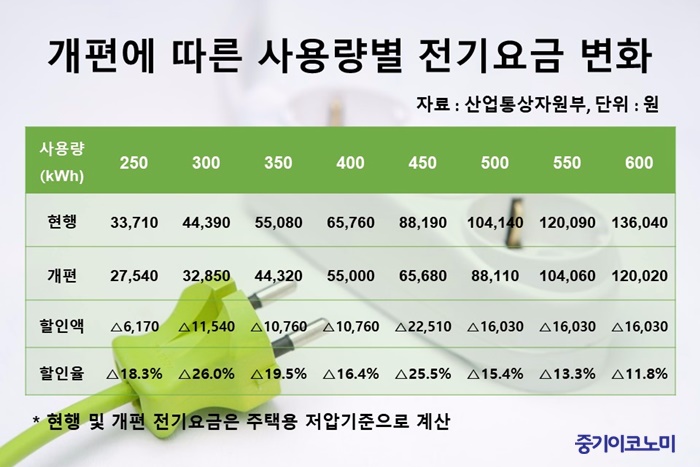 개편에 따른 사용량별 전기요금 변화

자료 : 산업통상자원부, 단위 : 원

| 사용량 (kWh) | 250 | 300 | 350 | 400 | 450 | 500 | 550 | 600 |
|---|---|---|---|---|---|---|---|---|
| 현행 | 33,710 | 44,390 | 55,080 | 65,760 | 88,190 | 104,140 | 120,090 | 136,040 |
| 개편 | 27,540 | 32,850 | 44,320 | 55,000 | 65,680 | 88,110 | 104,060 | 120,020 |
| 할인액 | △6,170 | △11,540 | △10,760 | △10,760 | △22,510 | △16,030 | △16,030 | △16,030 |
| 할인율 | △18.3% | △26.0% | △19.5% | △16.4% | △25.5% | △15.4% | △13.3% | △11.8% |

* 현행 및 개편 전기요금은 주택용 저압기준으로 계산

중기이코노미